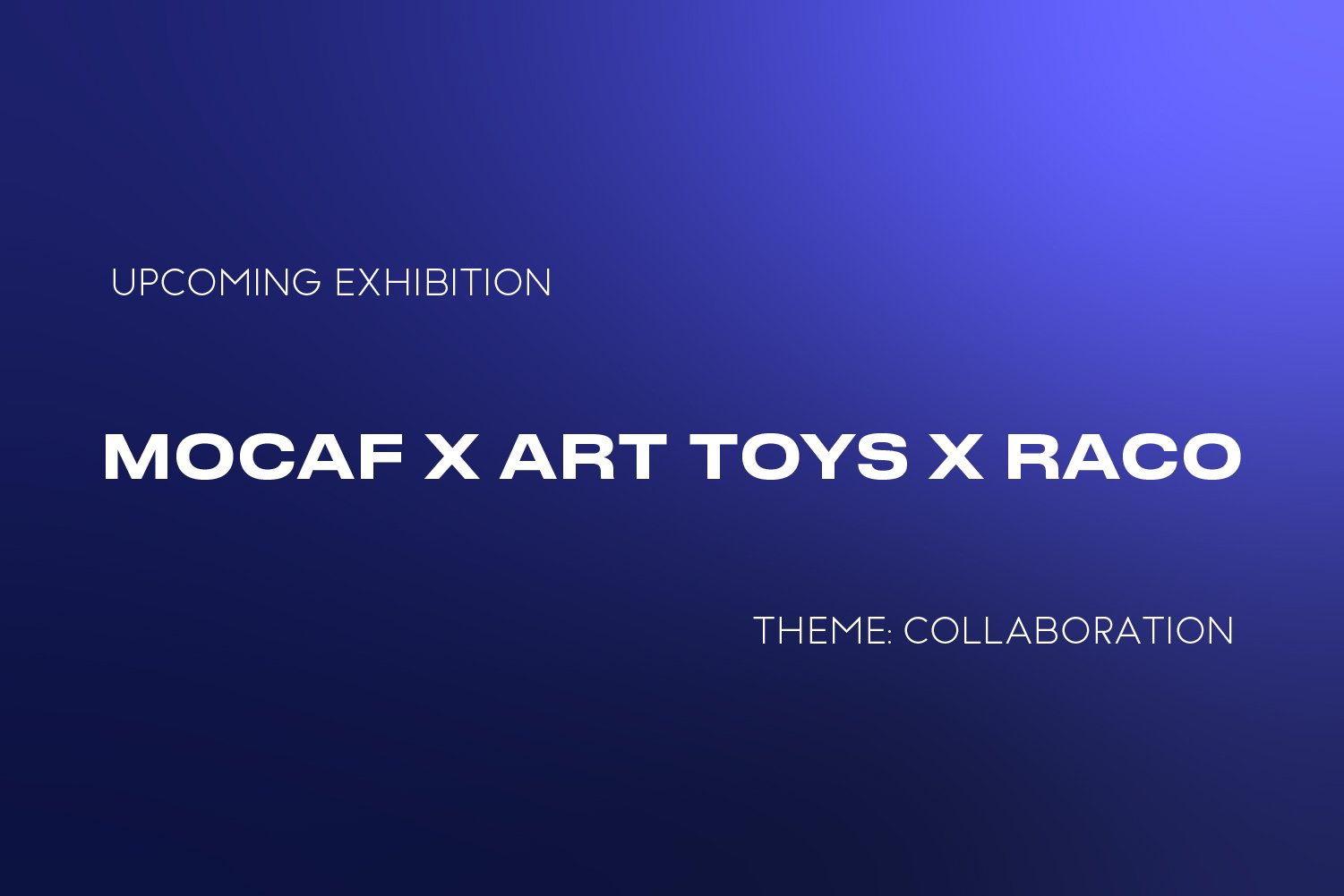 UPCOMING EXHIBITION

MOCAF X ART TOYS X RACO

THEME: COLLABORATION